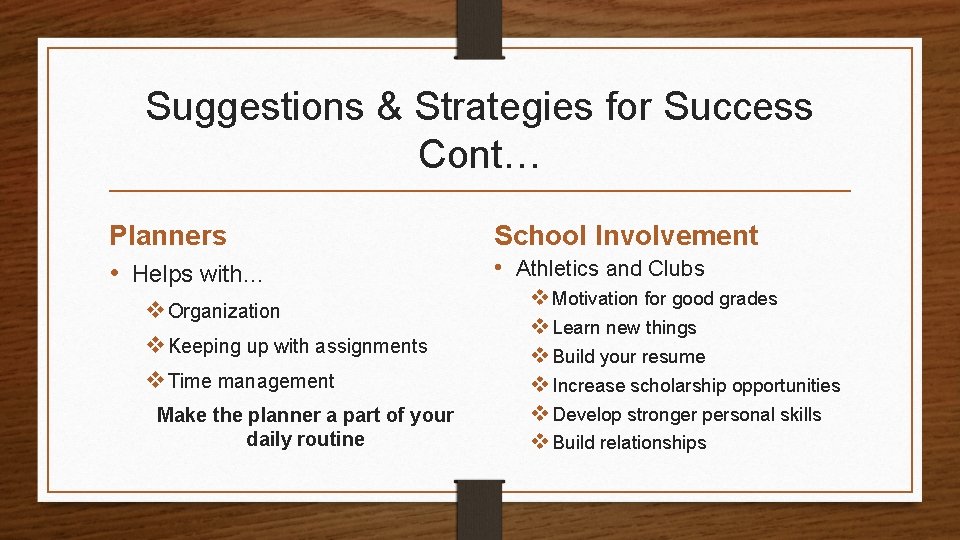 Suggestions & Strategies for Success Cont…

Planners

• Helps with…

❖ Organization

❖ Keeping up with assignments

❖ Time management

Make the planner a part of your daily routine

School Involvement

• Athletics and Clubs

❖ Motivation for good grades

❖ Learn new things

❖ Build your resume

❖ Increase scholarship opportunities

❖ Develop stronger personal skills

❖ Build relationships